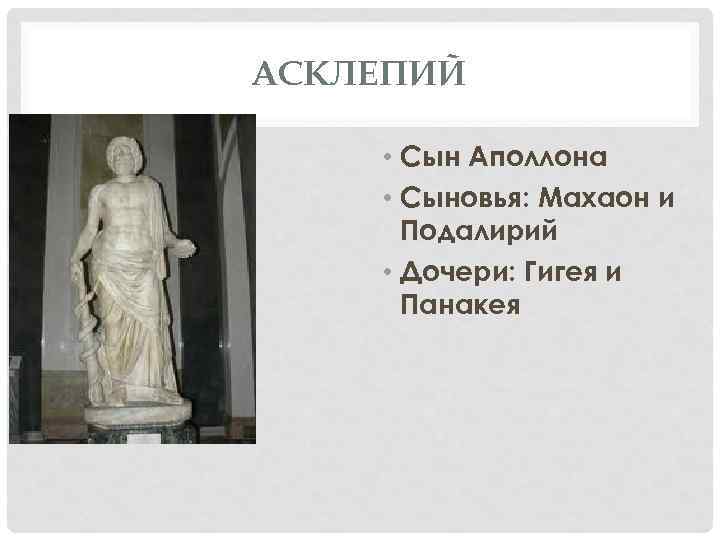 АСКЛЕПИЙ

• Сын Аполлона
• Сыновья: Махаон и Подалирий
• Дочери: Гигея и Панакея